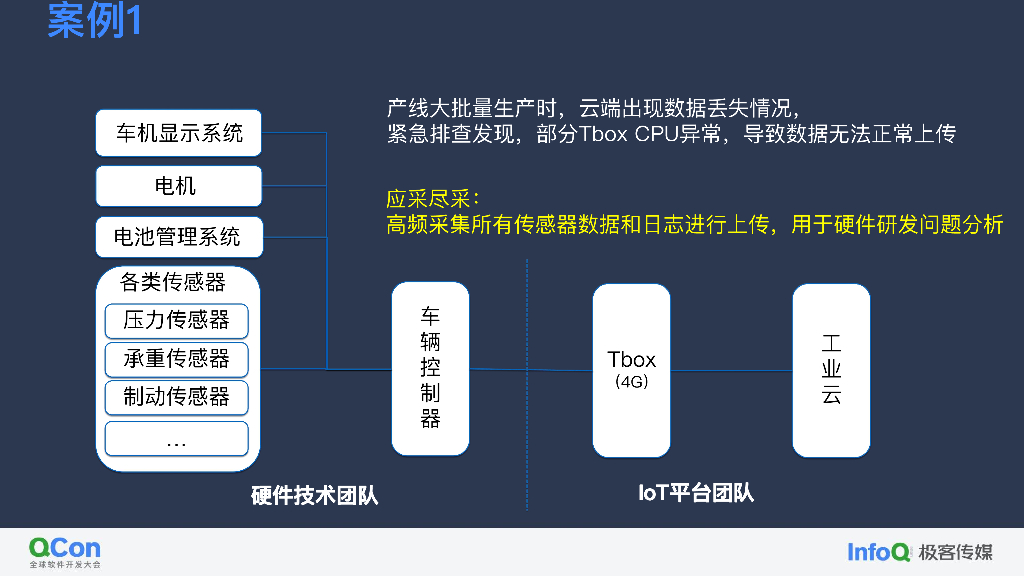 案例1

产线大批量生产时，云端出现数据丢失情况，
紧急排查发现，部分Tbox CPU异常，导致数据无法正常上传

应采尽采：
高频采集所有传感器数据和日志进行上传，用于硬件研发问题分析

车机显示系统

电机

电池管理系统

各类传感器

压力传感器

承重传感器

制动传感器

...

车辆控制器

Tbox
(4G)

工业云

硬件技术团队

IoT平台团队

QCon
全球软件开发大会

InfoQ 极客传媒